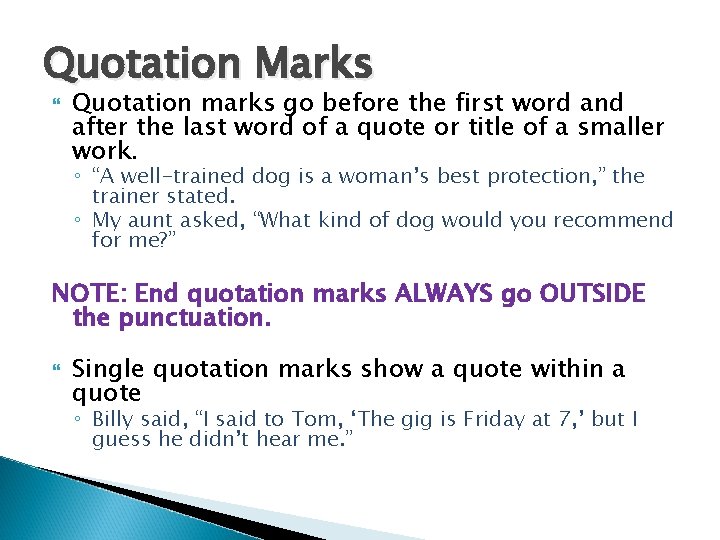 Quotation Marks

Quotation marks go before the first word and after the last word of a quote or title of a smaller work.

◦ “A well-trained dog is a woman’s best protection,” the trainer stated.
◦ My aunt asked, “What kind of dog would you recommend for me?”

NOTE: End quotation marks ALWAYS go OUTSIDE the punctuation.

Single quotation marks show a quote within a quote

◦ Billy said, “I said to Tom, ‘The gig is Friday at 7,’ but I guess he didn’t hear me.”